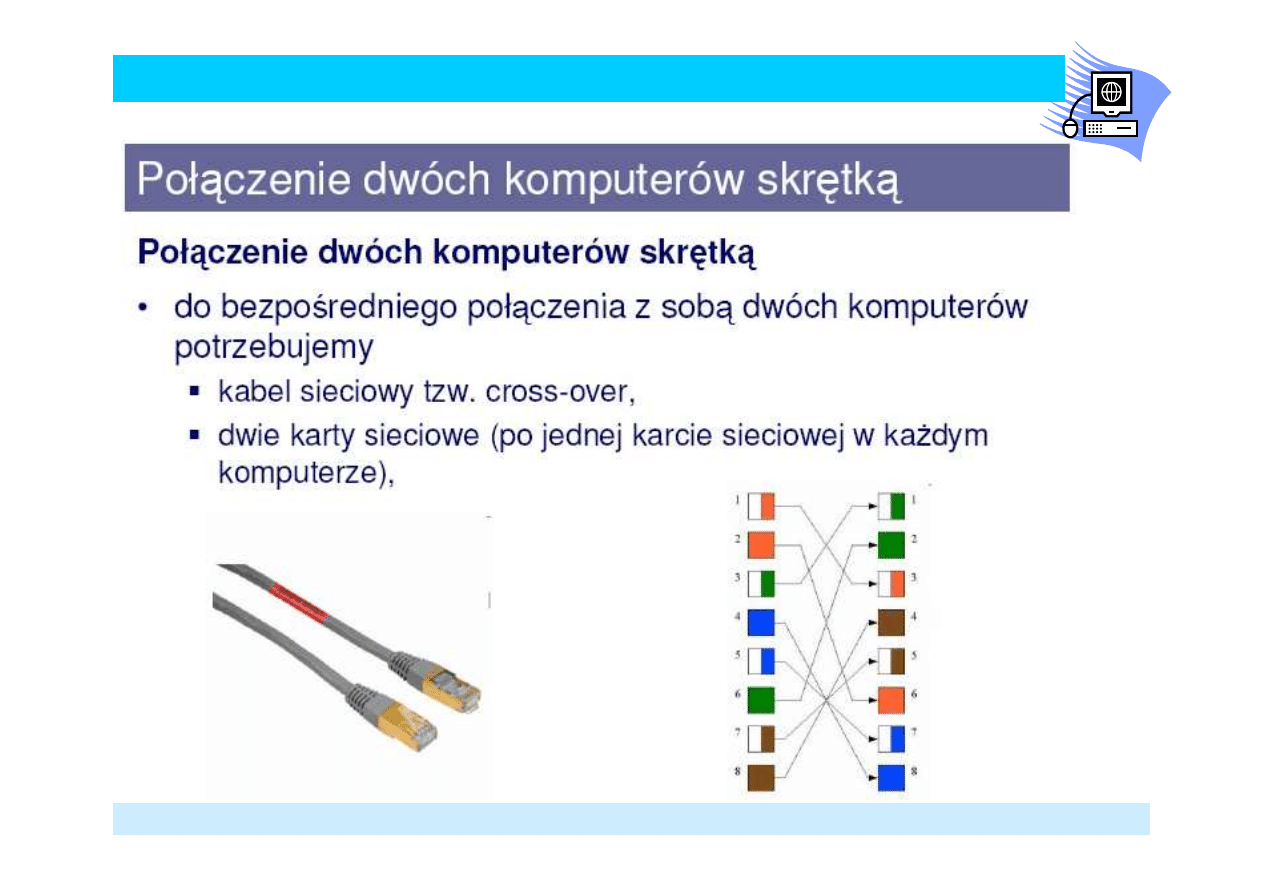 Połączenie dwóch komputerów skrętką

Połączenie dwóch komputerów skrętką

• do bezpośredniego połączenia z sobą dwóch komputerów potrzebujemy

▪ kabel sieciowy tzw. cross-over,

▪ dwie karty sieciowe (po jednej karcie sieciowej w każdym komputerze),

1 2 3 4 5 6 7 8

1 2 3 4 5 6 7 8